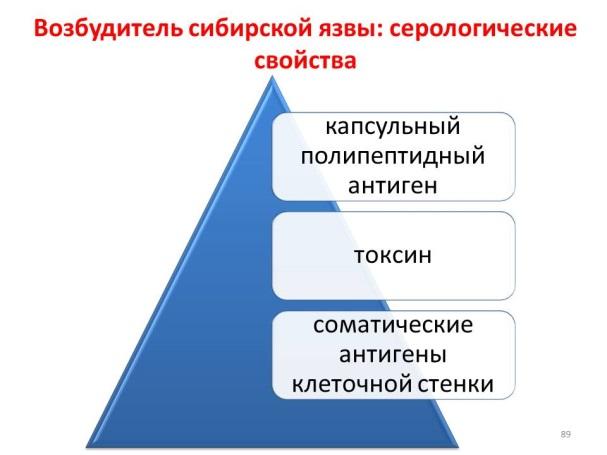 Возбудитель сибирской язвы: серологические свойства

капсульный полипептидный антиген

токсин

соматические антигены клеточной стенки

89